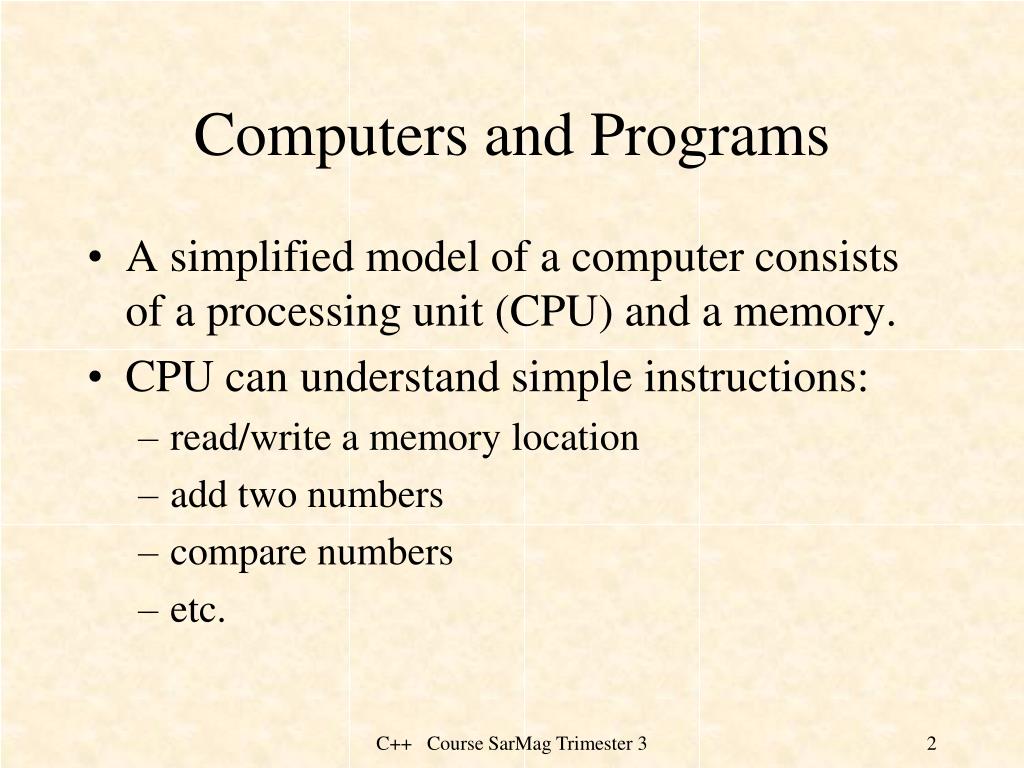 Computers and Programs

• A simplified model of a computer consists of a processing unit (CPU) and a memory.
• CPU can understand simple instructions:
– read/write a memory location
– add two numbers
– compare numbers
– etc.

C++ Course SarMag Trimester 3

2